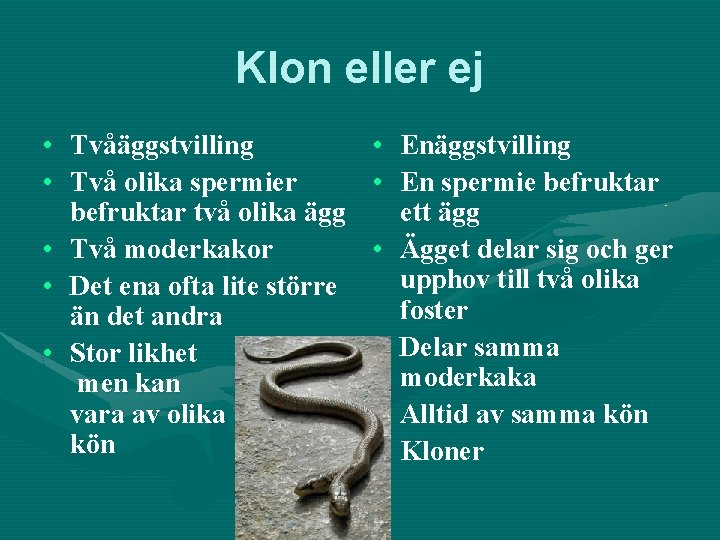 Klon eller ej

• Tvåäggstvilling
• Två olika spermier befruktar två olika ägg
• Två moderkakor
• Det ena ofta lite större än det andra
• Stor likhet men kan vara av olika kön

• Enäggstvilling
• En spermie befruktar ett ägg
• Ägget delar sig och ger upphov till två olika foster
Delar samma moderkaka
Alltid av samma kön
Kloner